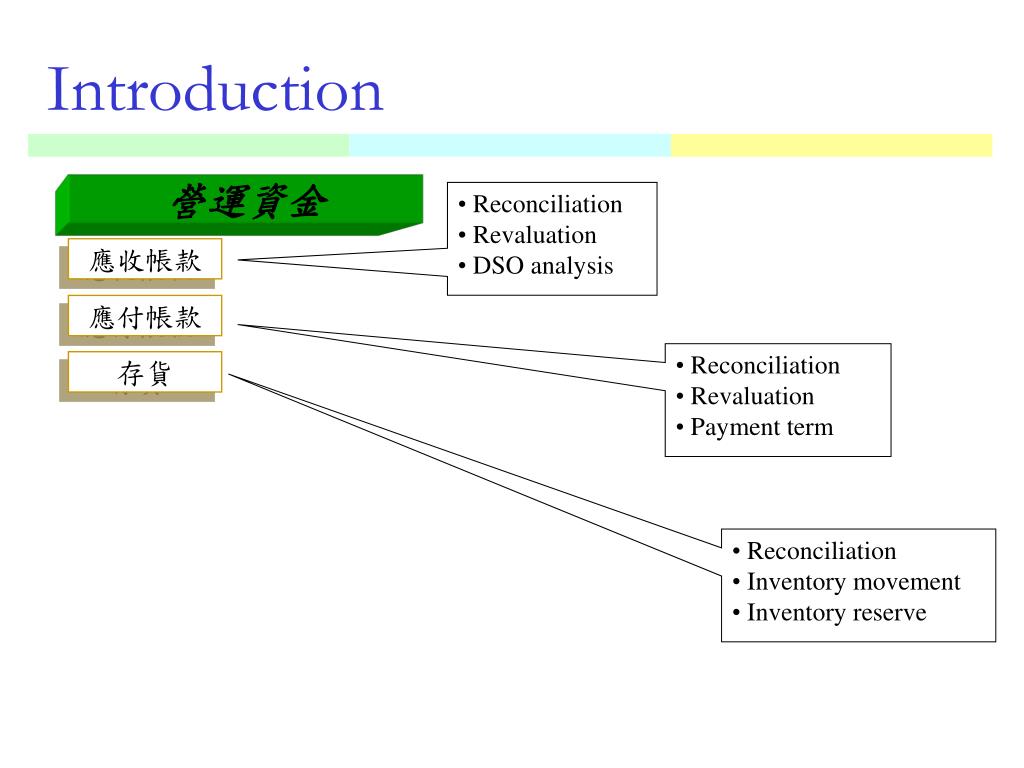 Introduction

營運資金

應收帳款

應付帳款

存貨

• Reconciliation
• Revaluation
• DSO analysis

• Reconciliation
• Revaluation
• Payment term

• Reconciliation
• Inventory movement
• Inventory reserve